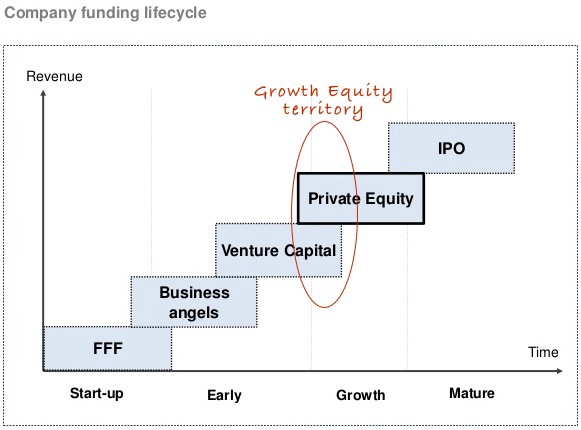 Company funding lifecycle

Revenue

Growth Equity territory

IPO

Private Equity

Venture Capital

Business angels

FFF

Time

Start-up

Early

Growth

Mature